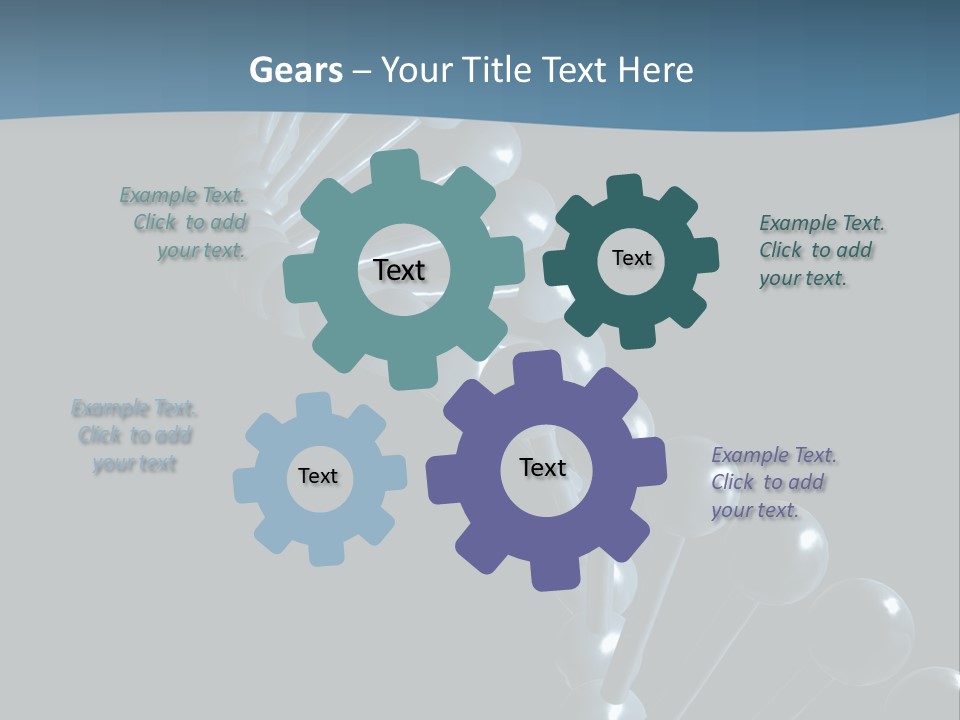 Gears – Your Title Text Here

Example Text.
Click to add
your text.

Text

Text

Example Text.
Click to add
your text.

Example Text.
Click to add
your text

Text

Text

Example Text.
Click to add
your text.